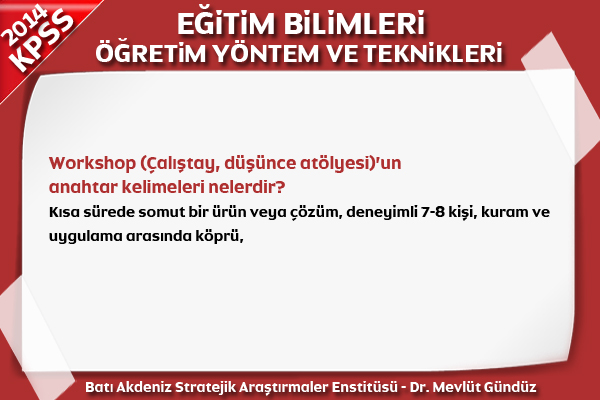 2014 KPSS

EĞİTİM BİLİMLERİ
ÖĞRETİM YÖNTEM VE TEKNİKLERİ

Workshop (Çalıştay, düşünce atölyesi)'un anahtar kelimeleri nelerdir?

Kısa sürede somut bir ürün veya çözüm, deneyimli 7-8 kişi, kuram ve uygulama arasında köprü,

Batı Akdeniz Stratejik Araştırmaler Enstitüsü - Dr. Mevlüt Gündüz